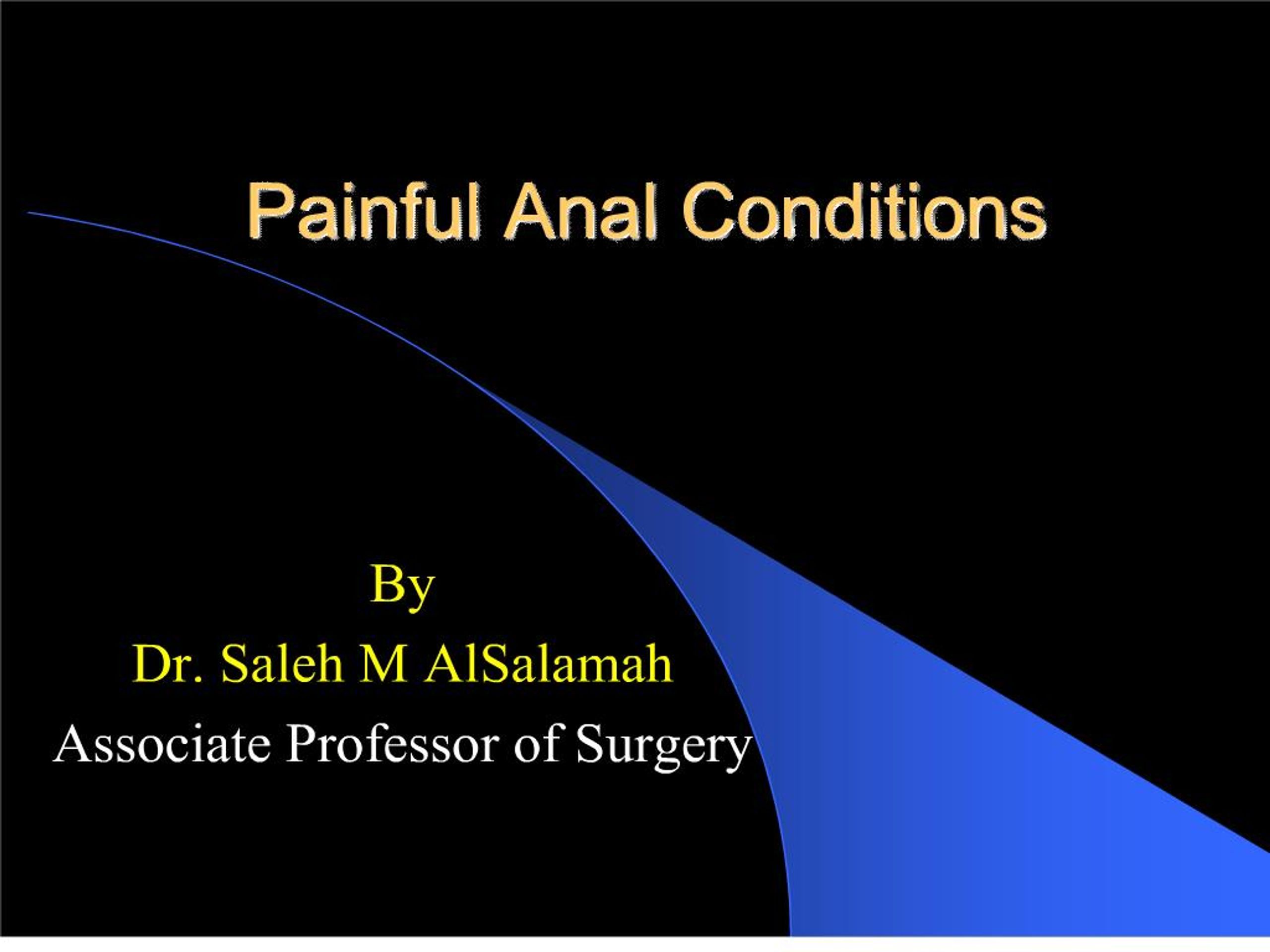 Painful Anal Conditions

By
Dr. Saleh M AlSalamah
Associate Professor of Surgery